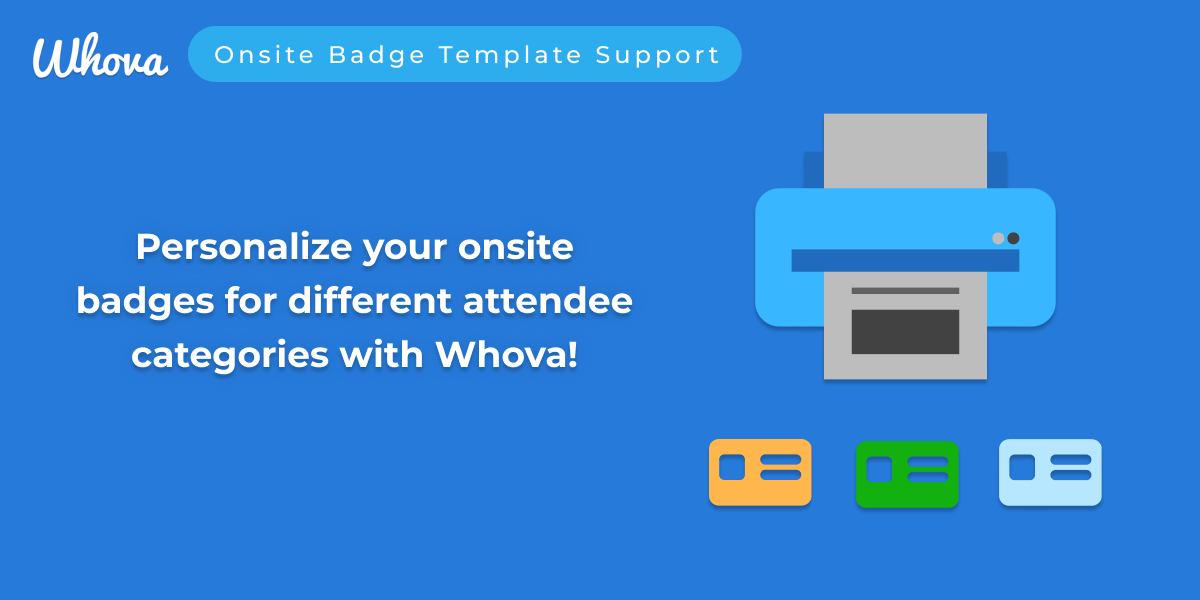 Whova

Onsite Badge Template Support

Personalize your onsite badges for different attendee categories with Whova!